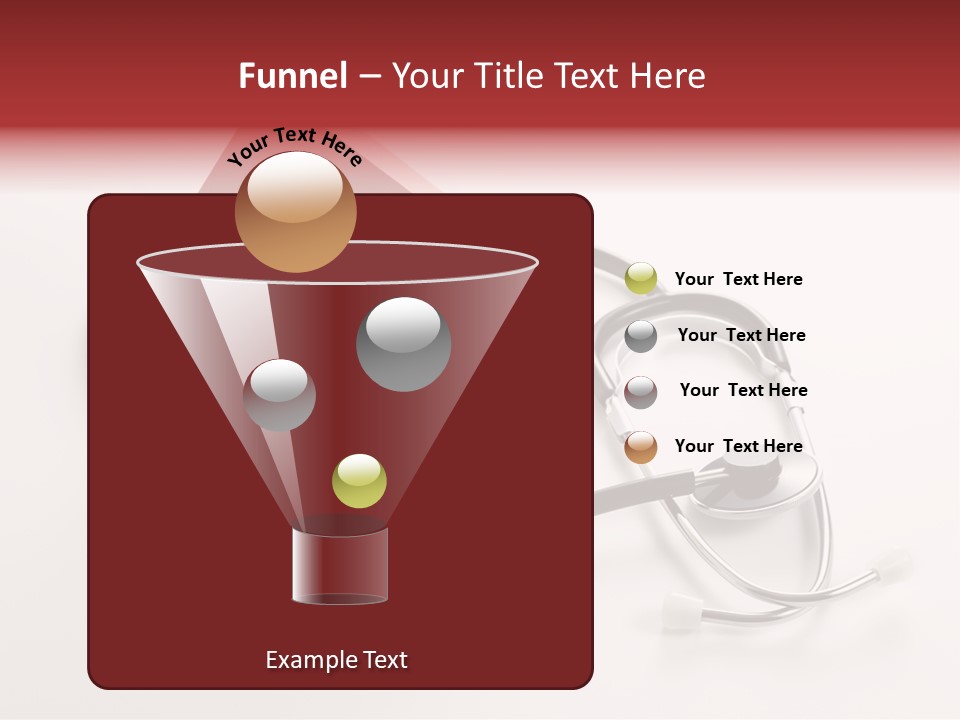 Funnel – Your Title Text Here

Your Text Here

Your Text Here

Your Text Here

Your Text Here

Your Text Here

Example Text